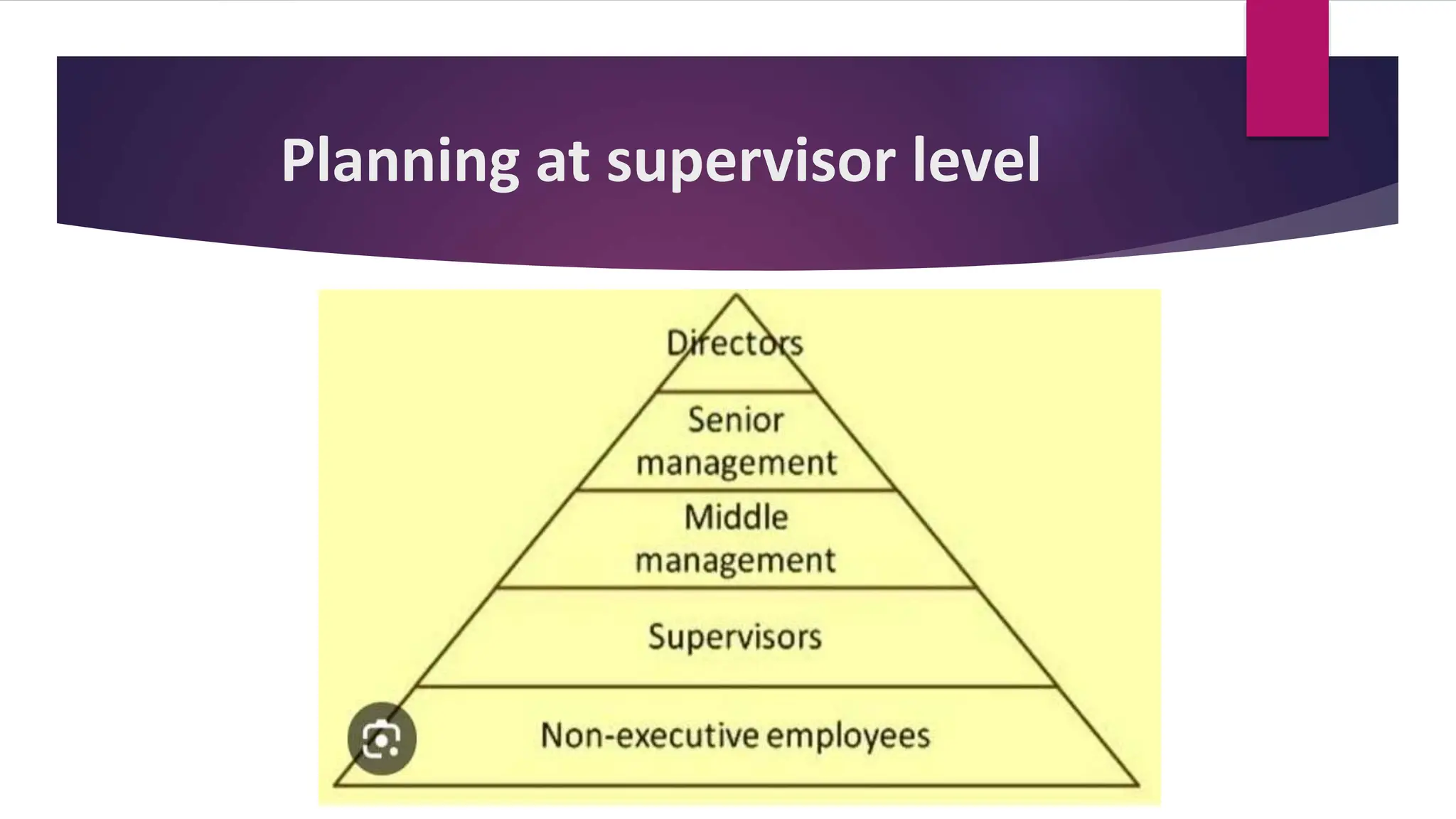 Planning at supervisor level

Directors

Senior management

Middle management

Supervisors

Non-executive employees